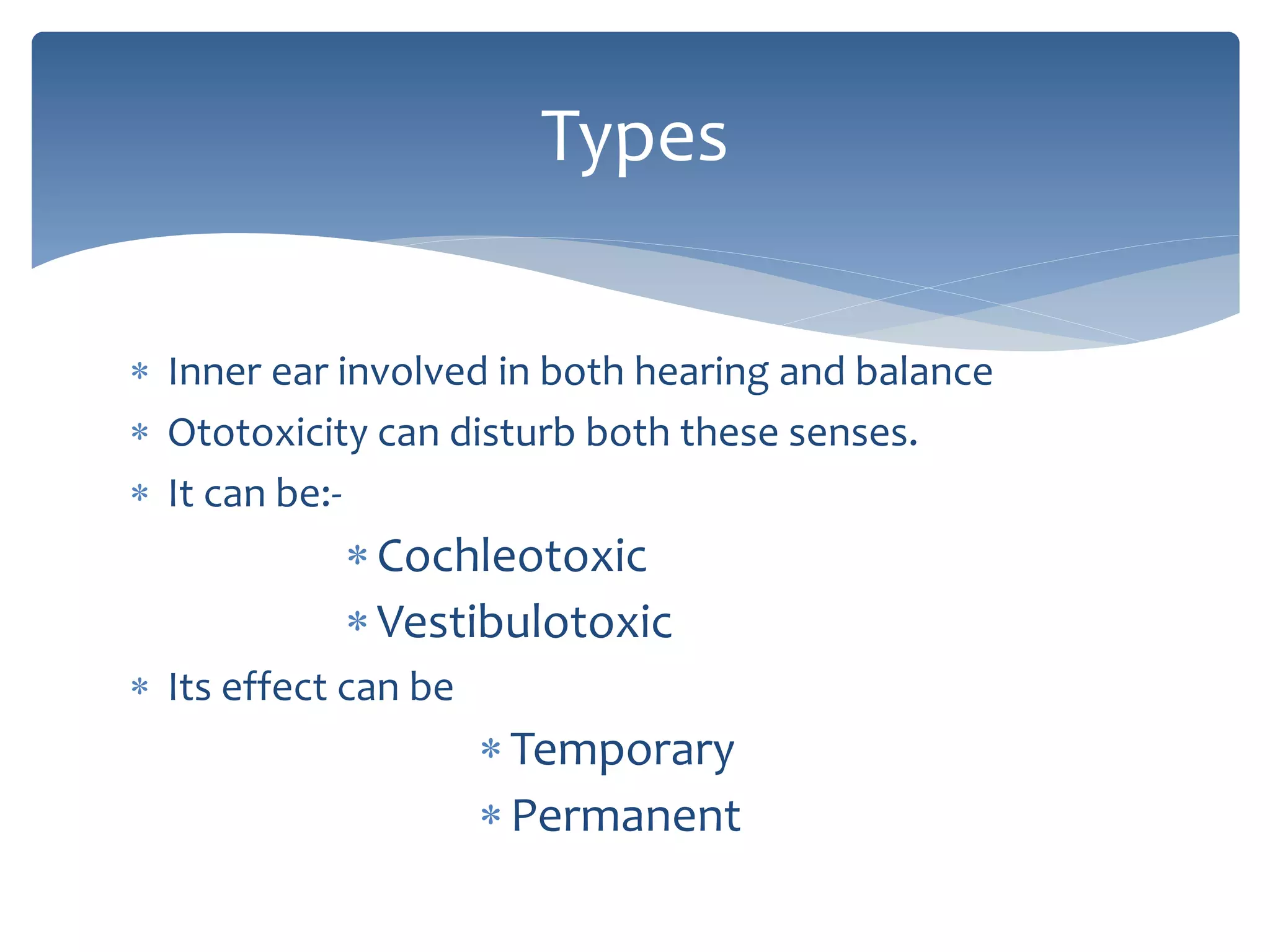 Types

* Inner ear involved in both hearing and balance
* Ototoxicity can disturb both these senses.
* It can be:-
  * Cochleotoxic
  * Vestibulotoxic
* Its effect can be
  * Temporary
  * Permanent